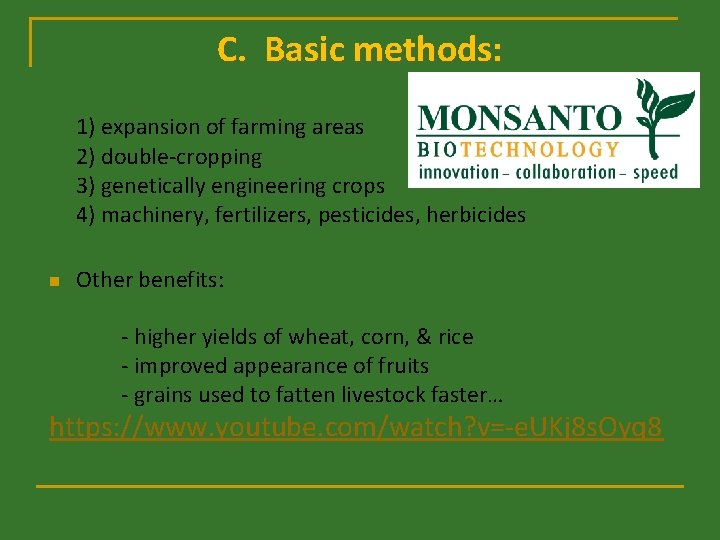 C. Basic methods:

MONSANTO
BIOTECHNOLOGY
innovation – collaboration – speed

1) expansion of farming areas
2) double-cropping
3) genetically engineering crops
4) machinery, fertilizers, pesticides, herbicides

Other benefits:

- higher yields of wheat, corn, & rice
- improved appearance of fruits
- grains used to fatten livestock faster…

https://www.youtube.com/watch?v=-eUKj8sOyq8